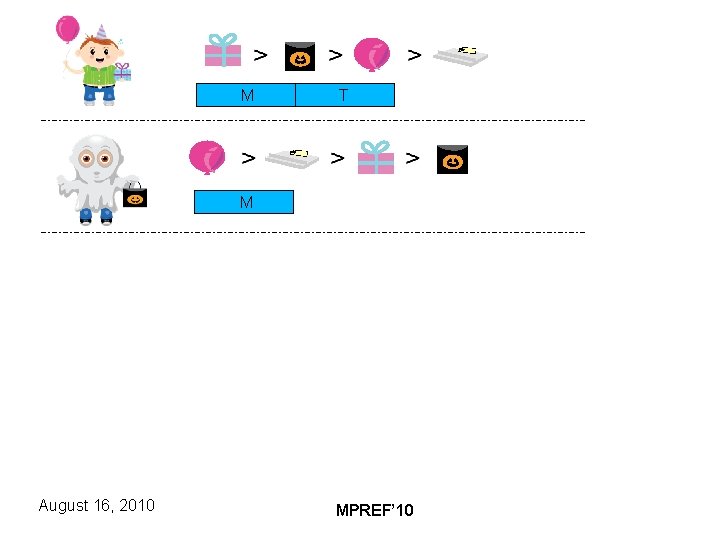 > > >

M T

> > >

M

August 16, 2010

MPREF'10